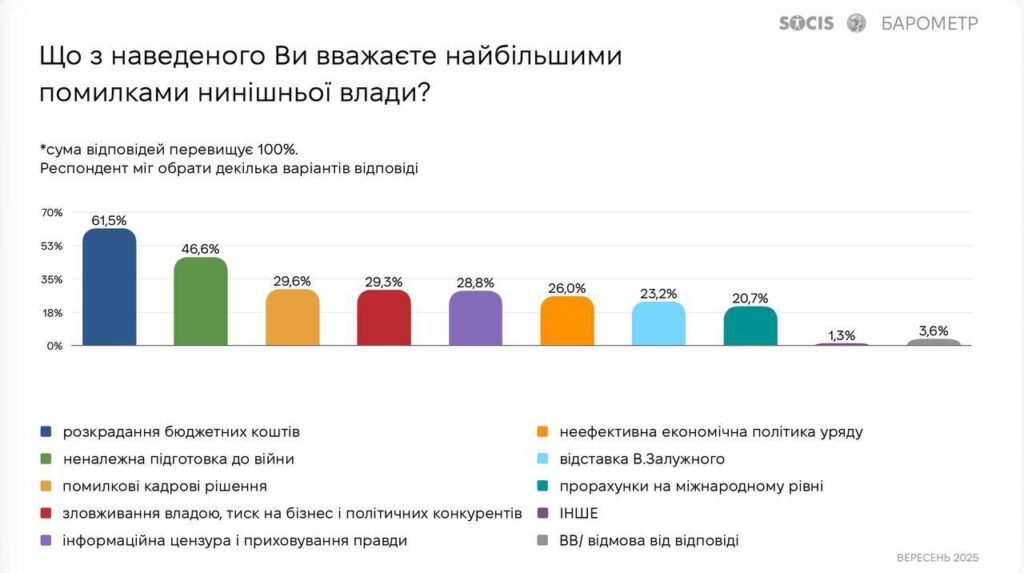 SOCIS БАРОМЕТР

Що з наведеного Ви вважаєте найбільшими помилками нинішньої влади?

*сума відповідей перевищує 100%.
Респондент міг обрати декілька варіантів відповіді

70%
53%
35%
18%
0%

61,5%
46,6%
29,6%
29,3%
28,8%
26,0%
23,2%
20,7%
1,3%
3,6%

розкрадання бюджетних коштів
неналежна підготовка до війни
помилкові кадрові рішення
зловживання владою, тиск на бізнес і політичних конкурентів
інформаційна цензура і приховування правди

неефективна економічна політика уряду
відставка В.Залужного
прорахунки на міжнародному рівні
ІНШЕ
ВВ/ відмова від відповіді

ВЕРЕСЕНЬ 2025